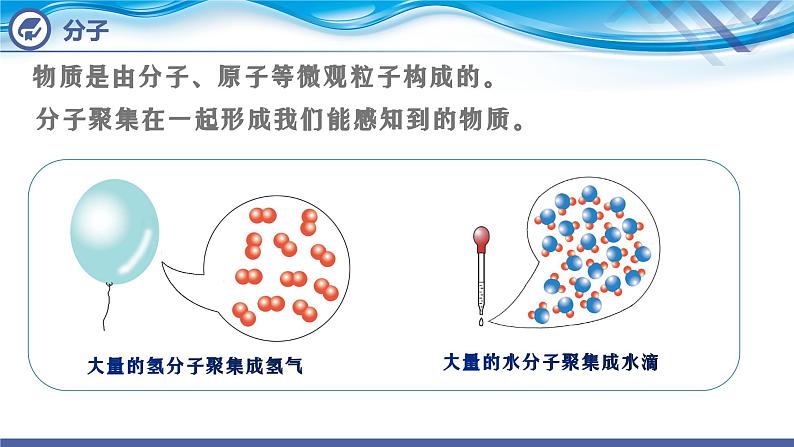 分子

物质是由分子、原子等微观粒子构成的。

分子聚集在一起形成我们能感知到的物质。

大量的氢分子聚集成氢气

大量的水分子聚集成水滴